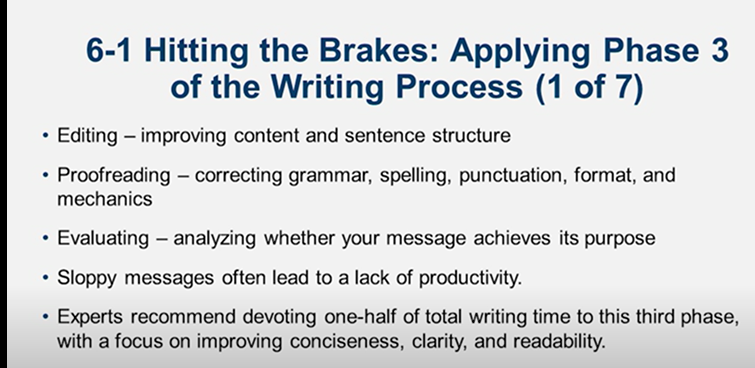 6-1 Hitting the Brakes: Applying Phase 3 of the Writing Process (1 of 7)

• Editing – improving content and sentence structure

• Proofreading – correcting grammar, spelling, punctuation, format, and mechanics

• Evaluating – analyzing whether your message achieves its purpose

• Sloppy messages often lead to a lack of productivity.

• Experts recommend devoting one-half of total writing time to this third phase, with a focus on improving conciseness, clarity, and readability.